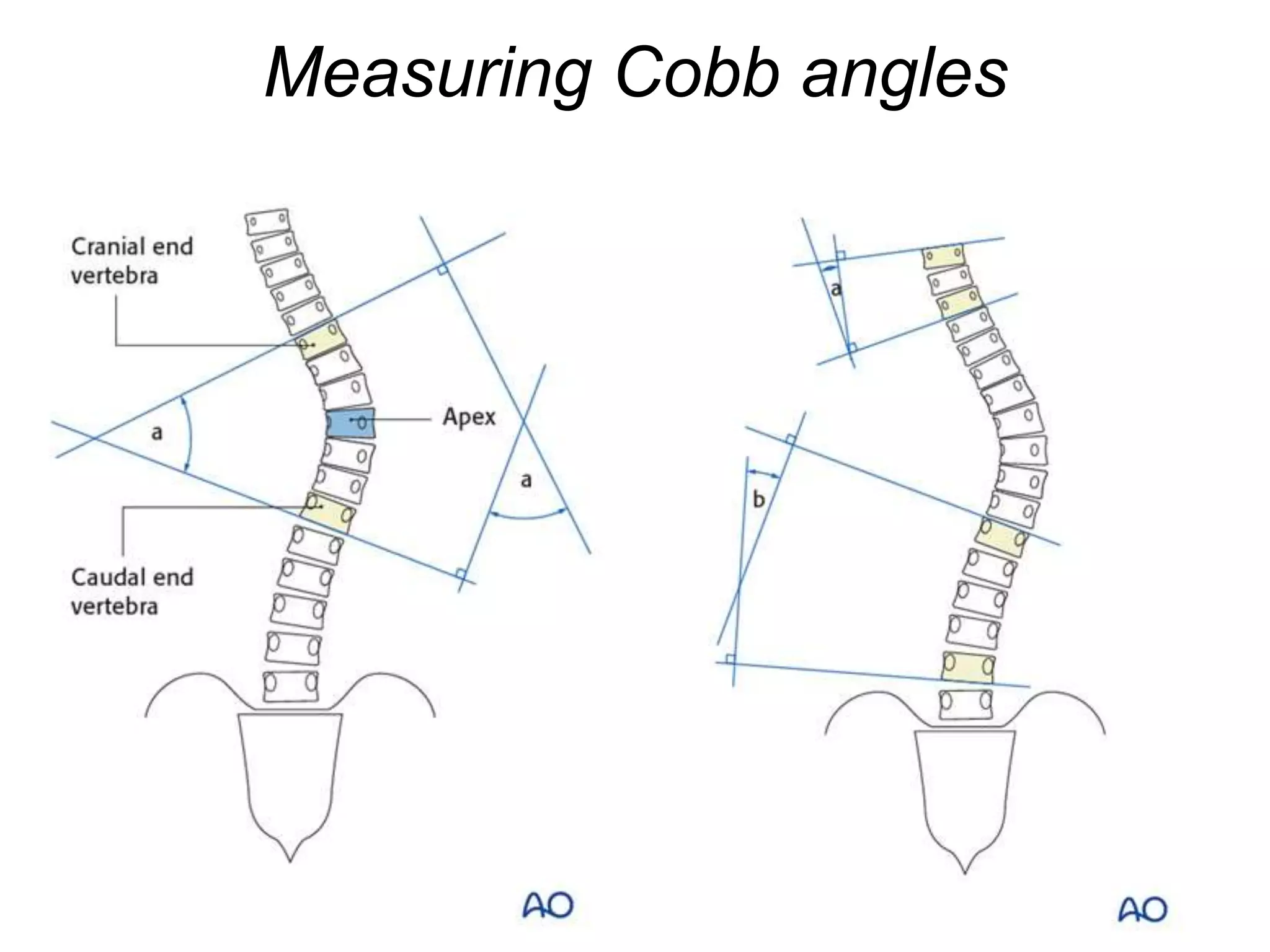 Measuring Cobb angles

Cranial end vertebra

a

Apex

a

Caudal end vertebra

AO

a

b

AO